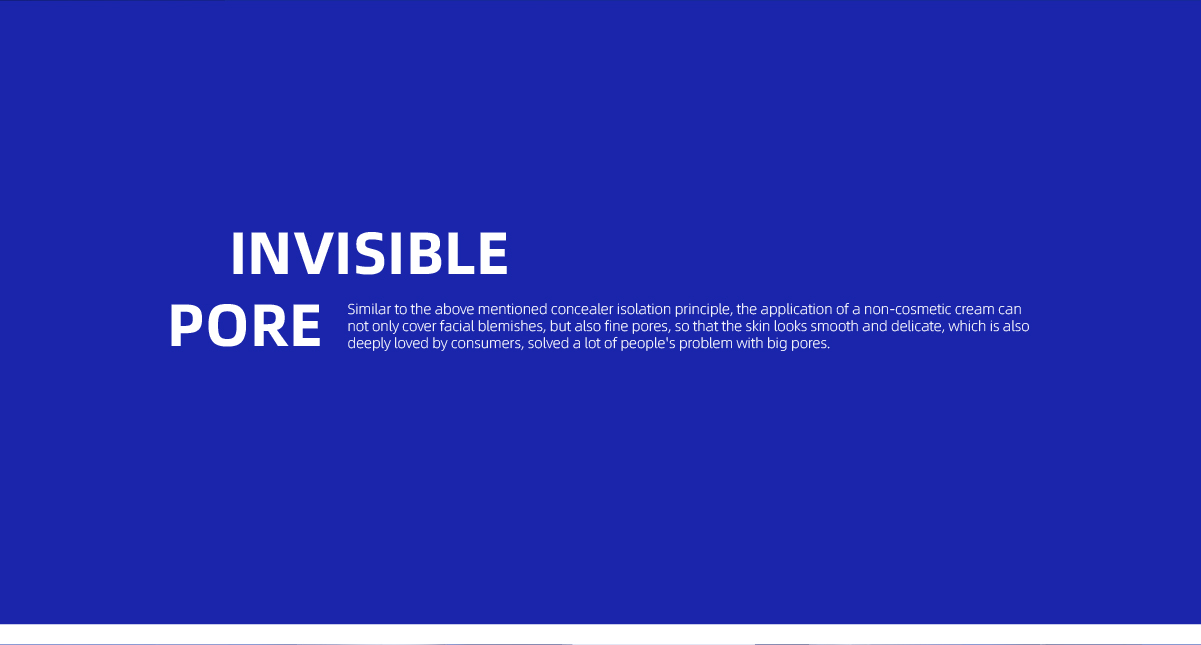 INVISIBLE

PORE

Similar to the above mentioned concealer isolation principle, the application of a non-cosmetic cream can not only cover facial blemishes, but also fine pores, so that the skin looks smooth and delicate, which is also deeply loved by consumers, solved a lot of people's problem with big pores.